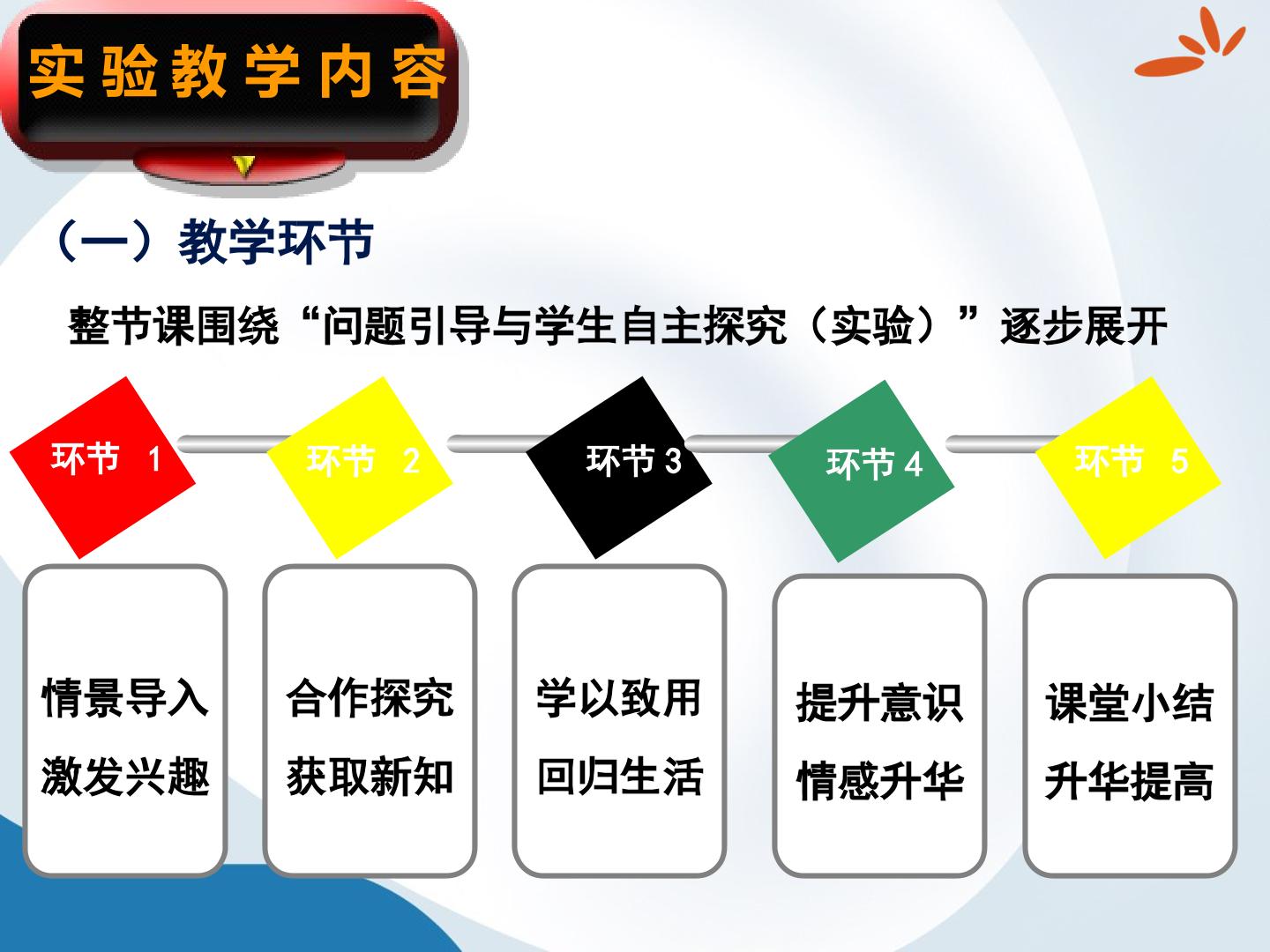 实验教学内容

（一）教学环节

整节课围绕“问题引导与学生自主探究（实验）”逐步展开

环节 1

环节 2

环节 3

环节 4

环节 5

情景导入
激发兴趣

合作探究
获取新知

学以致用
回归生活

提升意识
情感升华

课堂小结
升华提高